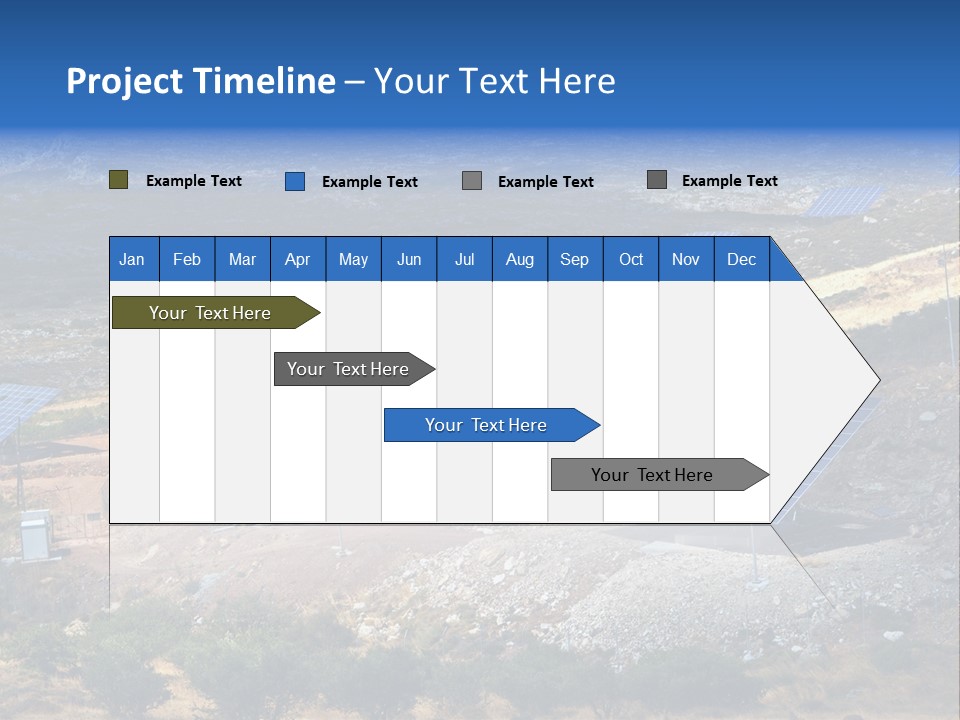 Project Timeline – Your Text Here

Example Text
Example Text
Example Text
Example Text

| Jan | Feb | Mar | Apr | May | Jun | Jul | Aug | Sep | Oct | Nov | Dec |
|---|---|---|---|---|---|---|---|---|---|---|---|

Your Text Here

Your Text Here

Your Text Here

Your Text Here